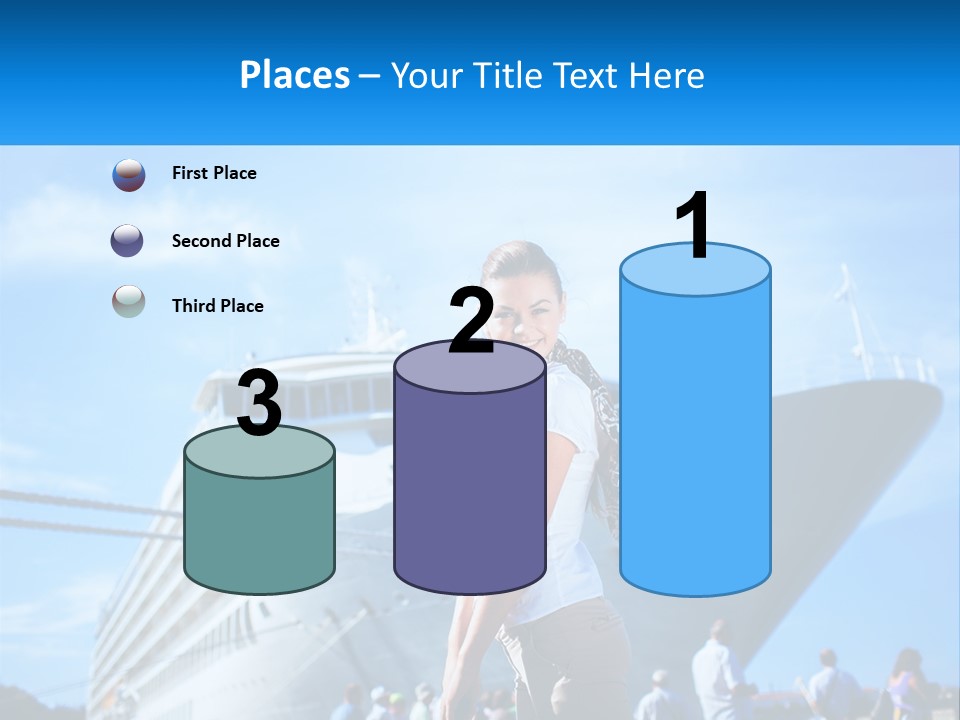 Places – Your Title Text Here

First Place

Second Place

Third Place

3

2

1